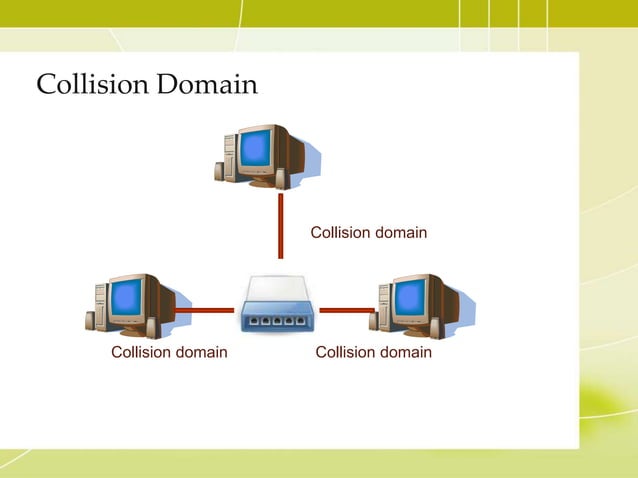 Collision Domain

Collision domain

Collision domain

Collision domain